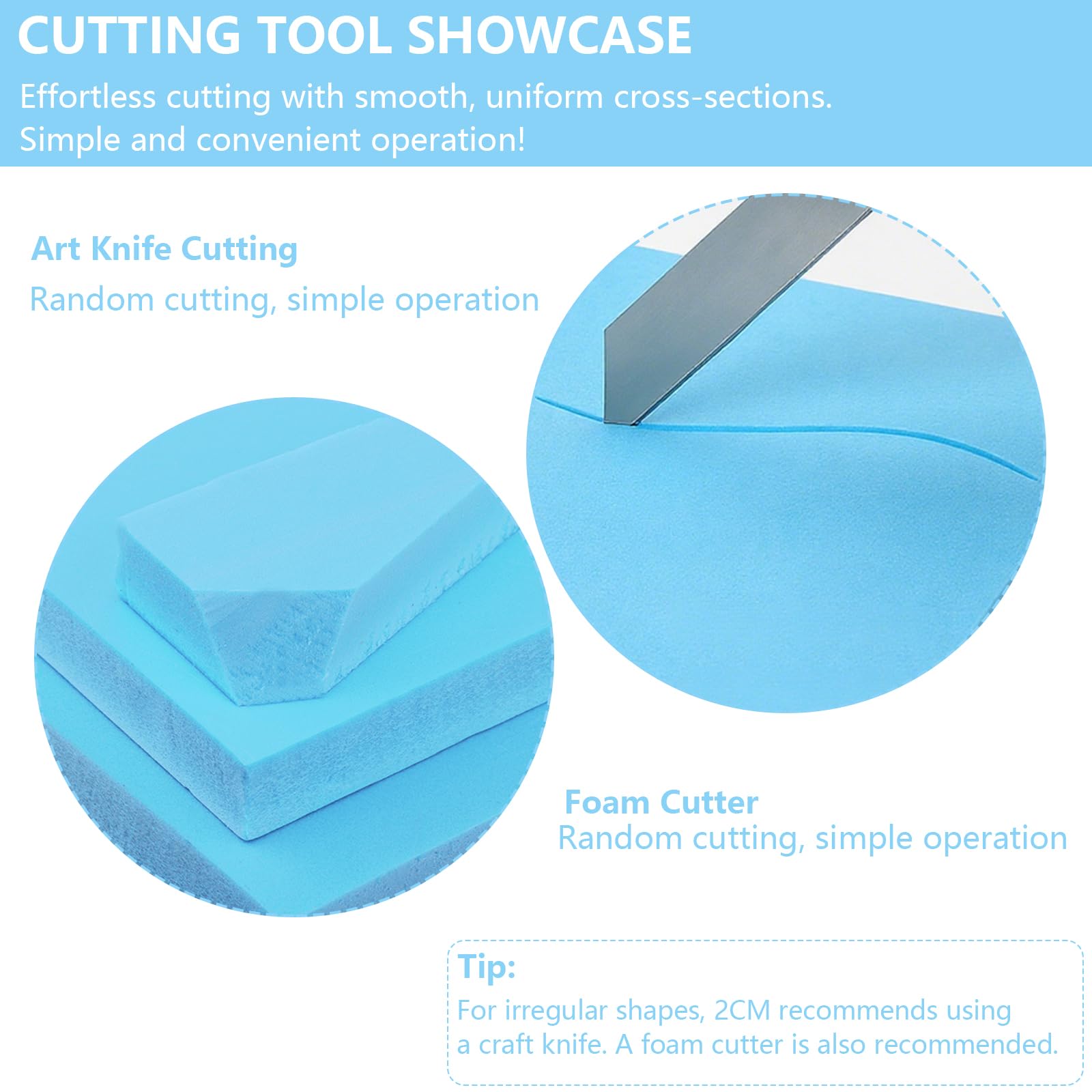 CUTTING TOOL SHOWCASE

Effortless cutting with smooth, uniform cross-sections.
Simple and convenient operation!

Art Knife Cutting

Random cutting, simple operation

Foam Cutter

Random cutting, simple operation

Tip:

For irregular shapes, 2CM recommends using a craft knife. A foam cutter is also recommended.